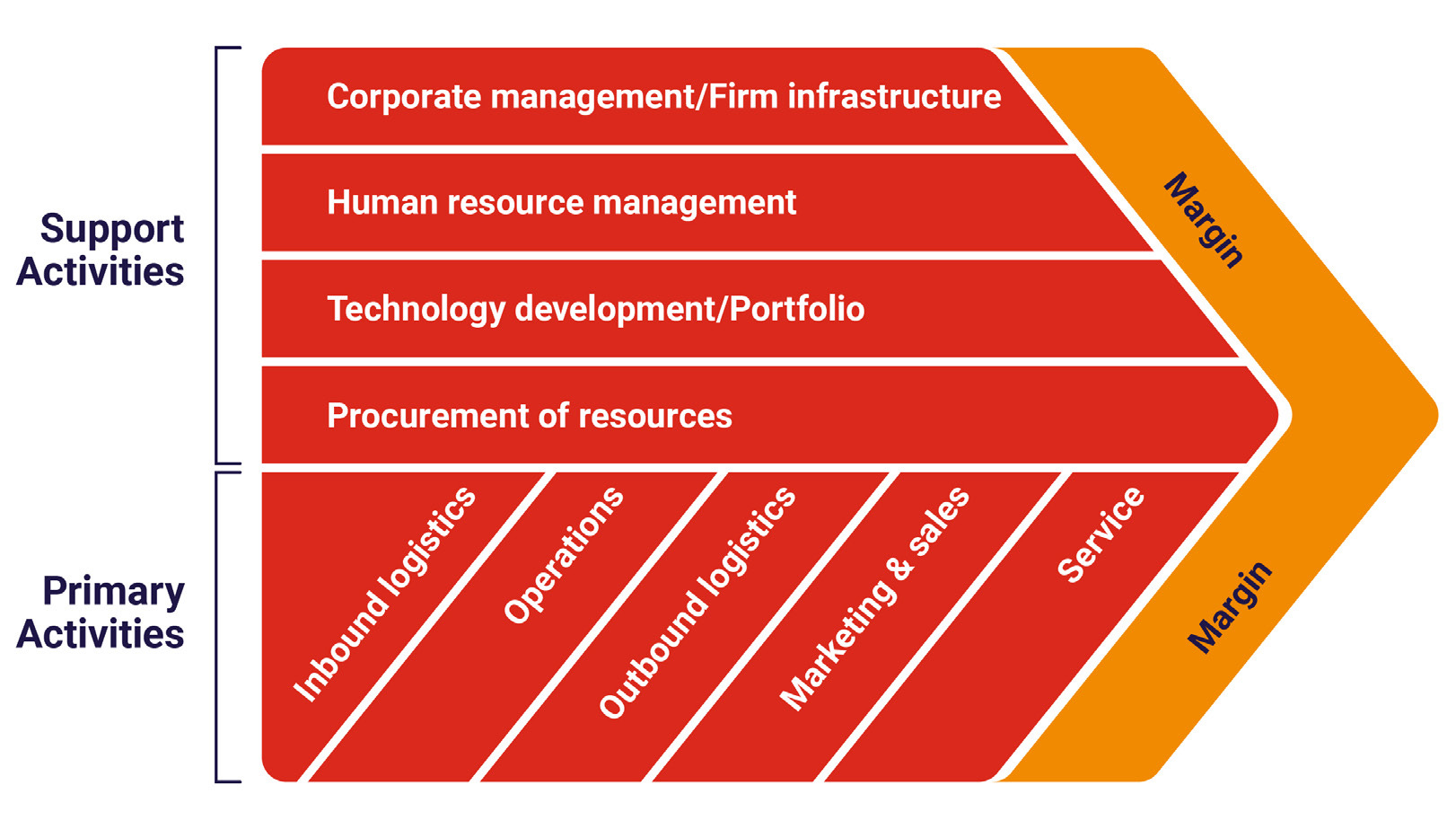 Support Activities

Corporate management/Firm infrastructure

Human resource management

Technology development/Portfolio

Procurement of resources

Margin

Primary Activities

Inbound logistics

Operations

Outbound logistics

Marketing & sales

Service

Margin